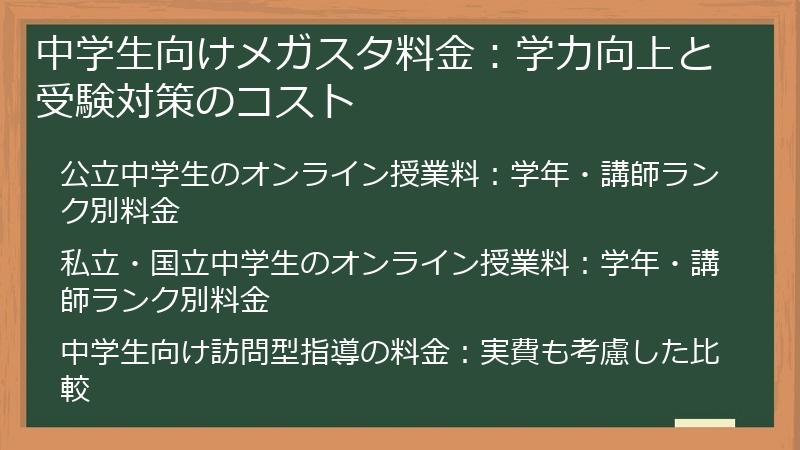 中学生向けメガスタ料金：学力向上と受験対策のコスト

公立中学生のオンライン授業料：学年・講師ランク別料金

私立・国立中学生のオンライン授業料：学年・講師ランク別料金

中学生向け訪問型指導の料金：実費も考慮した比較